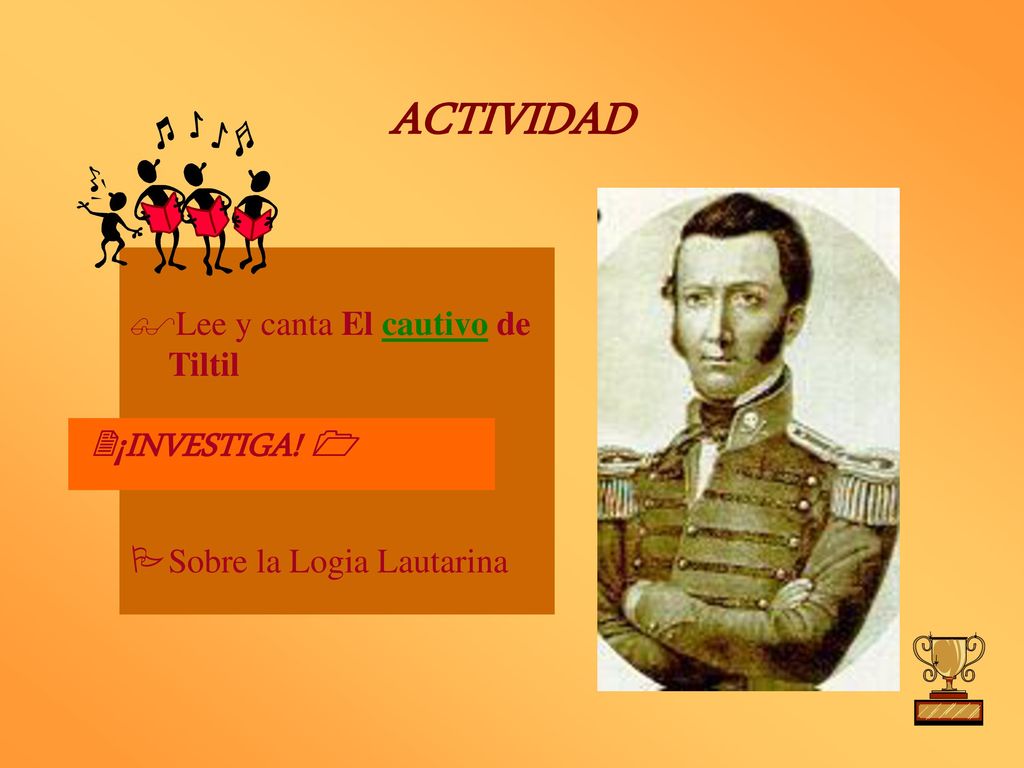 ACTIVIDAD

Lee y canta El cautivo de Tiltil

¡INVESTIGA!

Sobre la Logia Lautarina